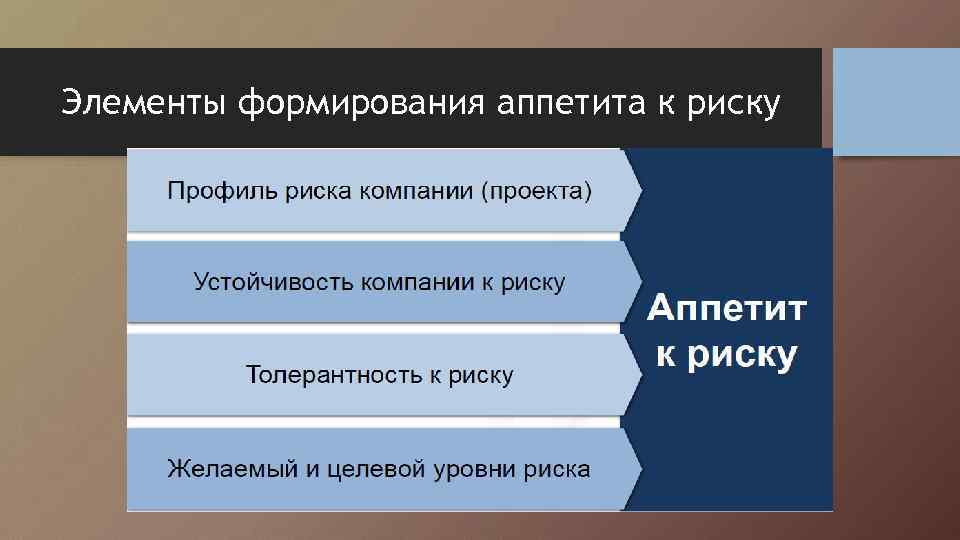 Элементы формирования аппетита к риску

Профиль риска компании (проекта)

Устойчивость компании к риску

Толерантность к риску

Желаемый и целевой уровни риска

Аппетит к риску